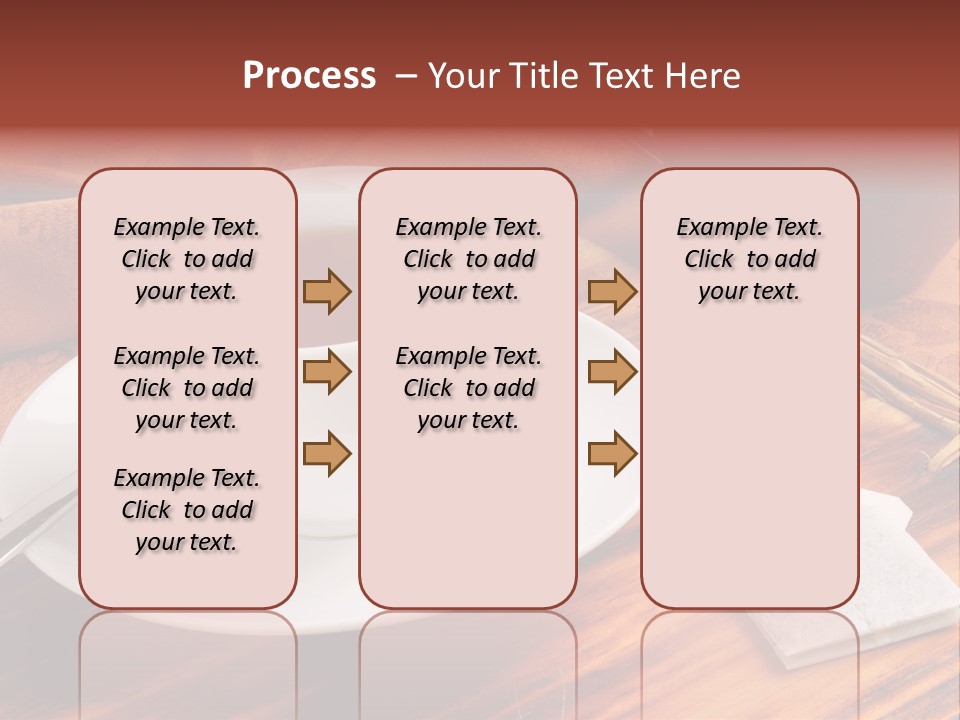 Process – Your Title Text Here

Example Text. Click to add your text.

Example Text. Click to add your text.

Example Text. Click to add your text.

Example Text. Click to add your text.

Example Text. Click to add your text.

Example Text. Click to add your text.